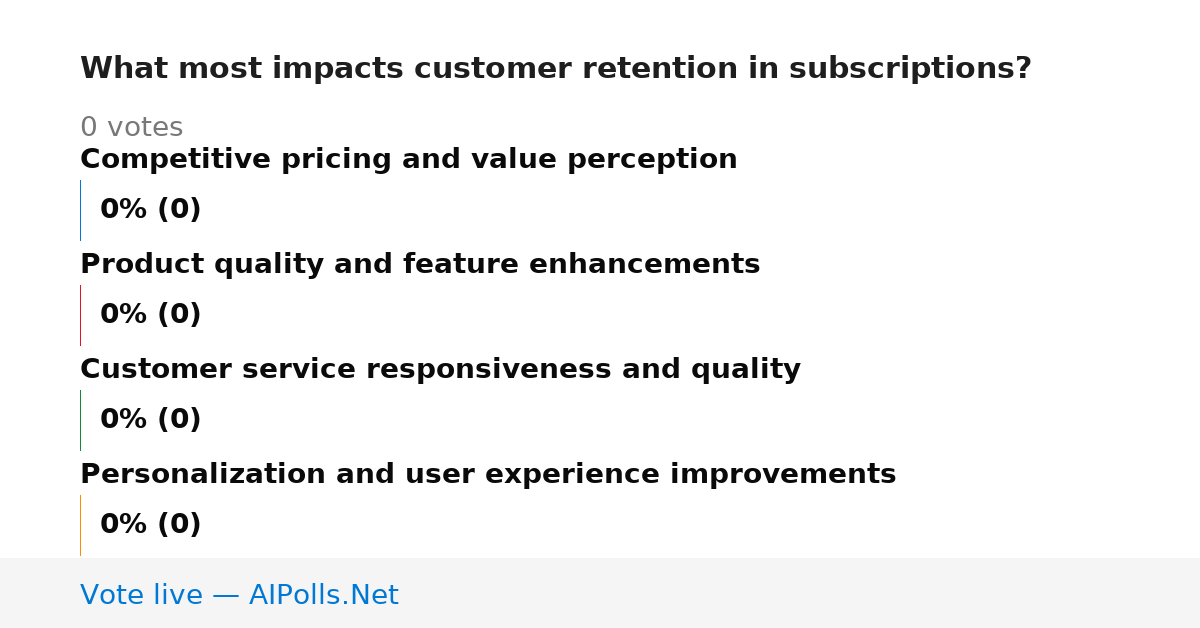 What most impacts customer retention in subscriptions?

0 votes

Competitive pricing and value perception

0% (0)

Product quality and feature enhancements

0% (0)

Customer service responsiveness and quality

0% (0)

Personalization and user experience improvements

0% (0)

Vote live — AIPolls.Net